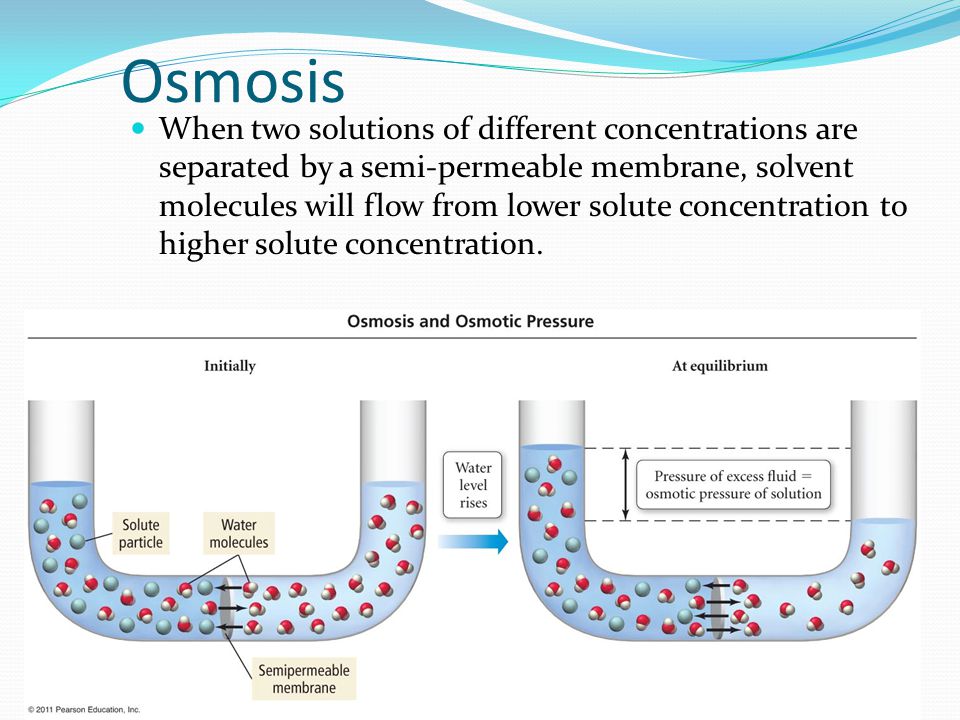 Osmosis

When two solutions of different concentrations are separated by a semi-permeable membrane, solvent molecules will flow from lower solute concentration to higher solute concentration.

Osmosis and Osmotic Pressure

Initially

Solute particle

Water molecules

Semipermeable membrane

Water level rises

At equilibrium

Pressure of excess fluid = osmotic pressure of solution

© 2011 Pearson Education, Inc.